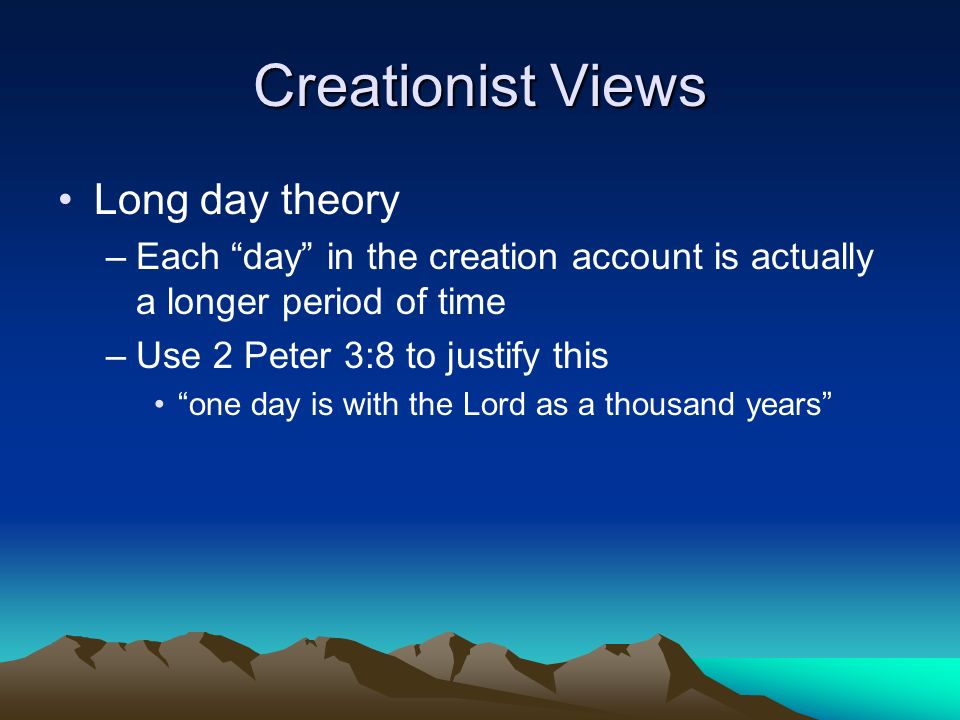 Creationist Views

• Long day theory
– Each “day” in the creation account is actually a longer period of time
– Use 2 Peter 3:8 to justify this
• “one day is with the Lord as a thousand years”